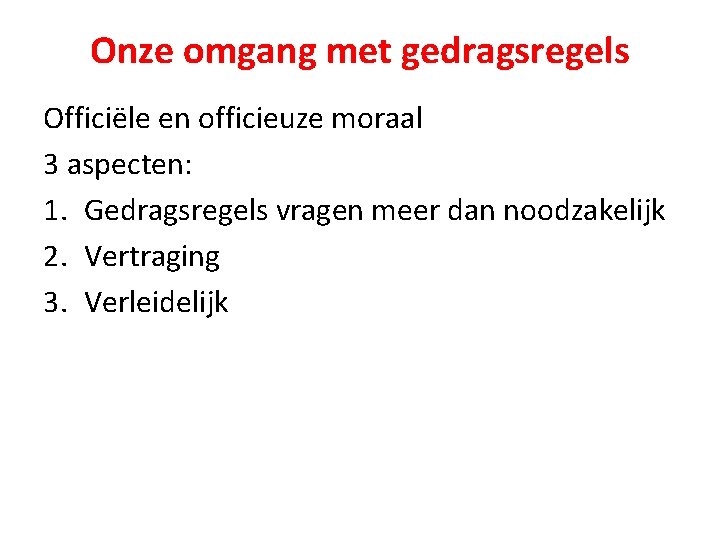 Onze omgang met gedragsregels

Officiële en officieuze moraal

3 aspecten:

1. Gedragsregels vragen meer dan noodzakelijk
2. Vertraging
3. Verleidelijk